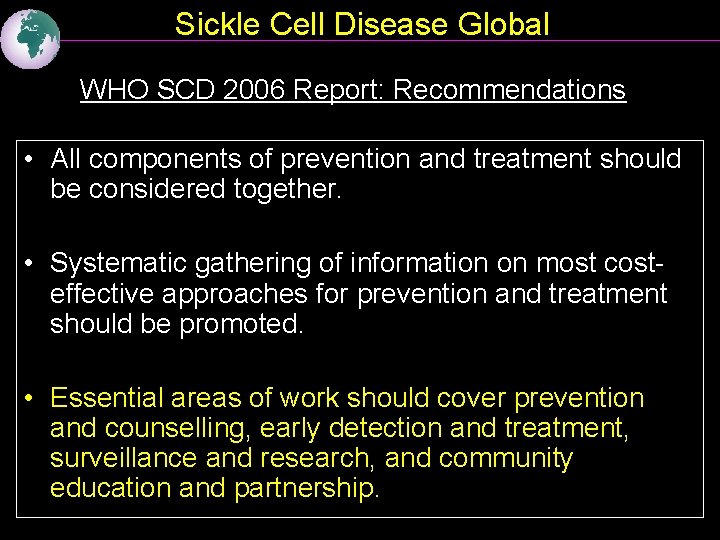 Sickle Cell Disease Global

WHO SCD 2006 Report: Recommendations

• All components of prevention and treatment should be considered together.

• Systematic gathering of information on most cost-effective approaches for prevention and treatment should be promoted.

• Essential areas of work should cover prevention and counselling, early detection and treatment, surveillance and research, and community education and partnership.